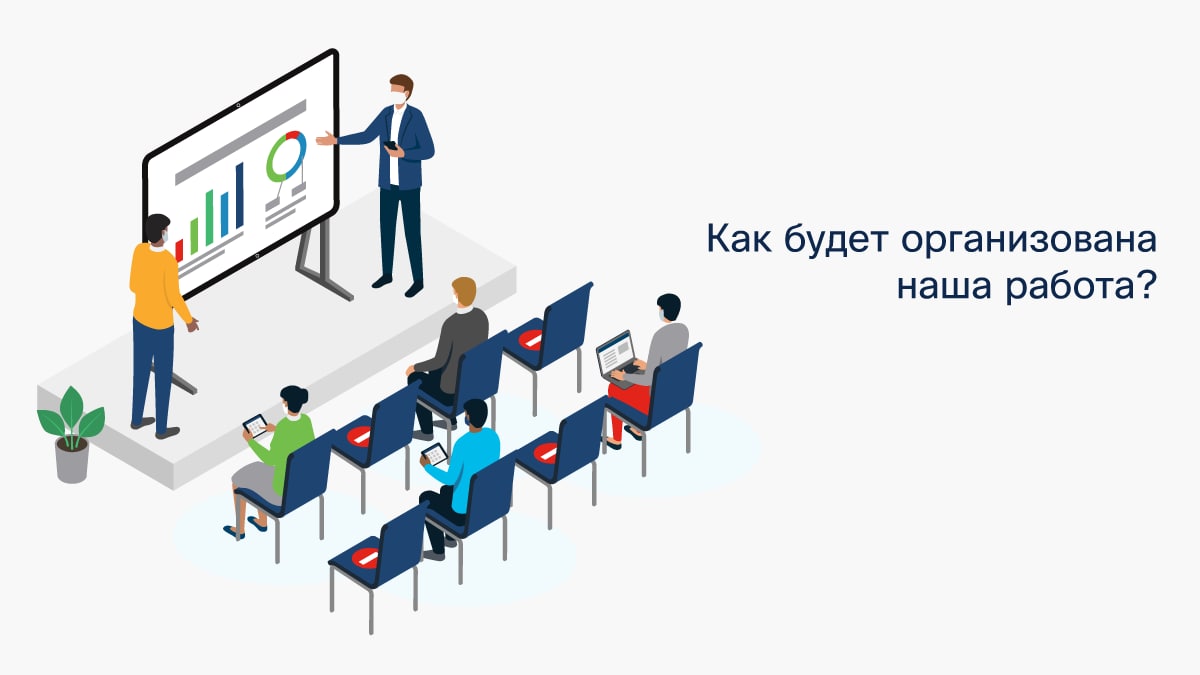 Как будет организована наша работа?